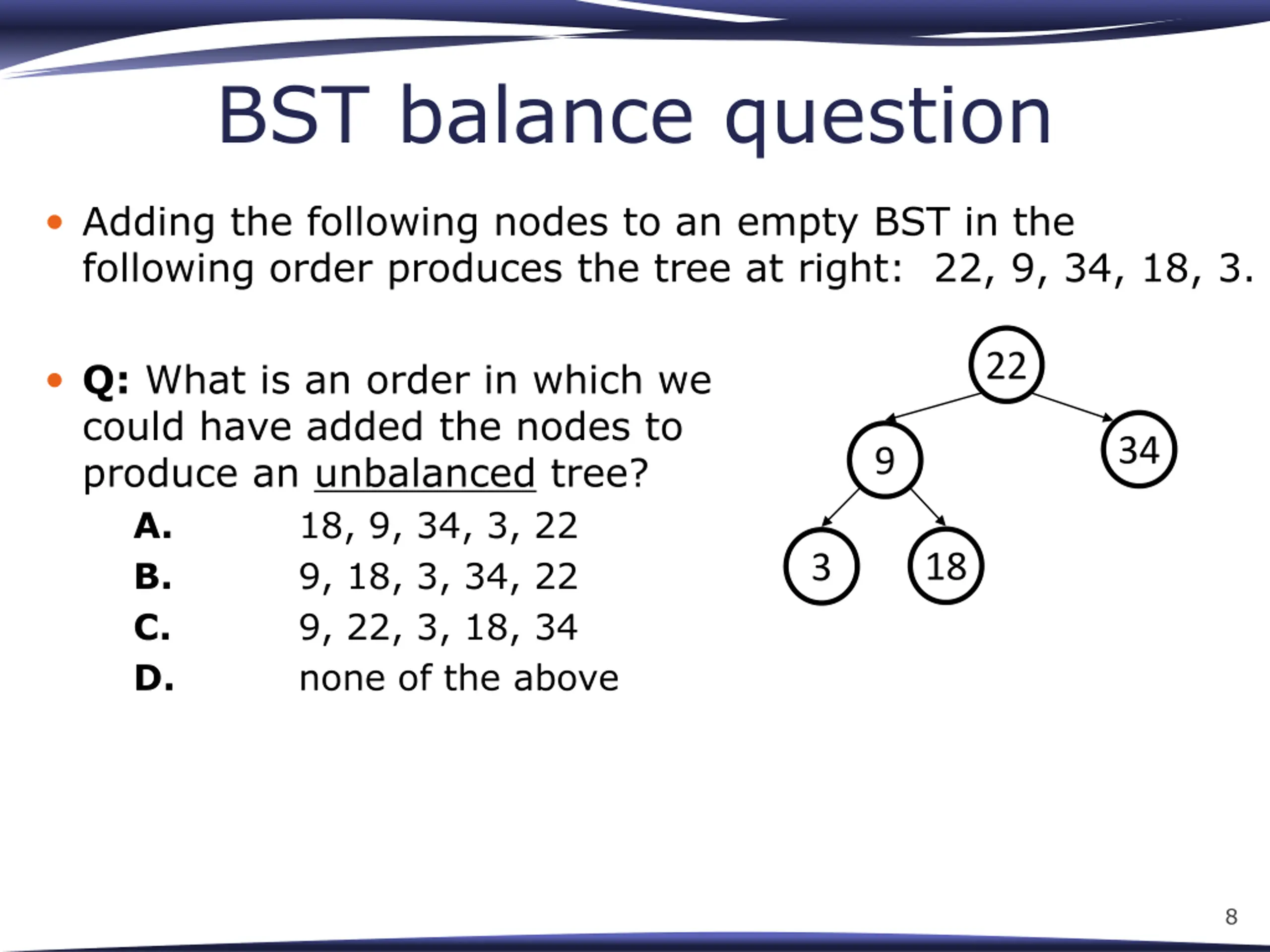 BST balance question

• Adding the following nodes to an empty BST in the following order produces the tree at right: 22, 9, 34, 18, 3.

• Q: What is an order in which we could have added the nodes to produce an unbalanced tree?
A. 18, 9, 34, 3, 22
B. 9, 18, 3, 34, 22
C. 9, 22, 3, 18, 34
D. none of the above

22
9
34
3
18

8